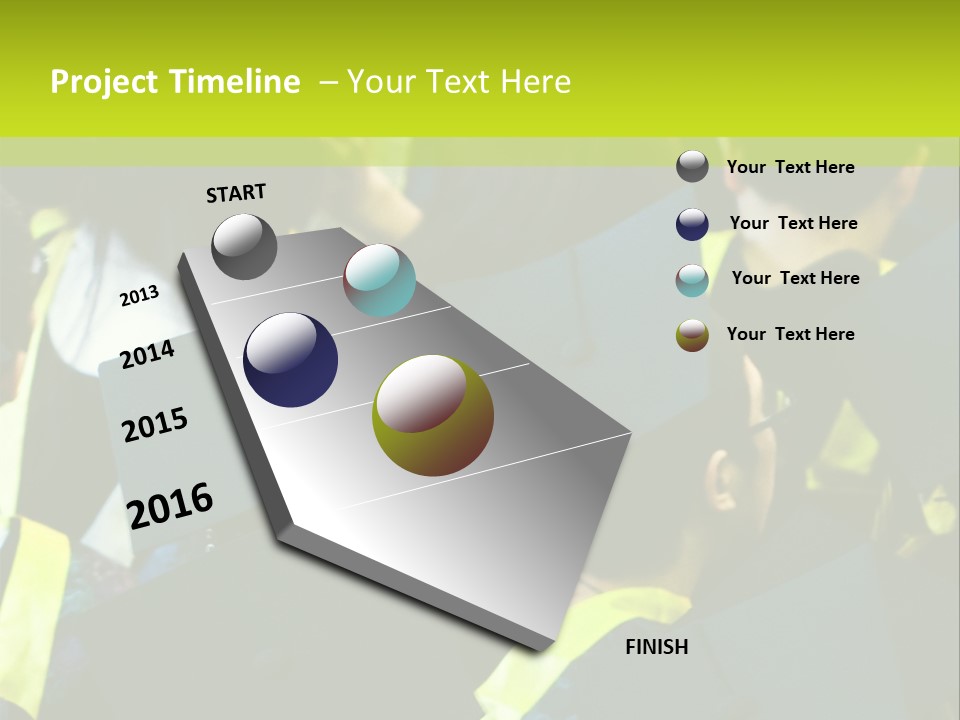 Project Timeline – Your Text Here

START

2013

2014

2015

2016

FINISH

Your Text Here

Your Text Here

Your Text Here

Your Text Here